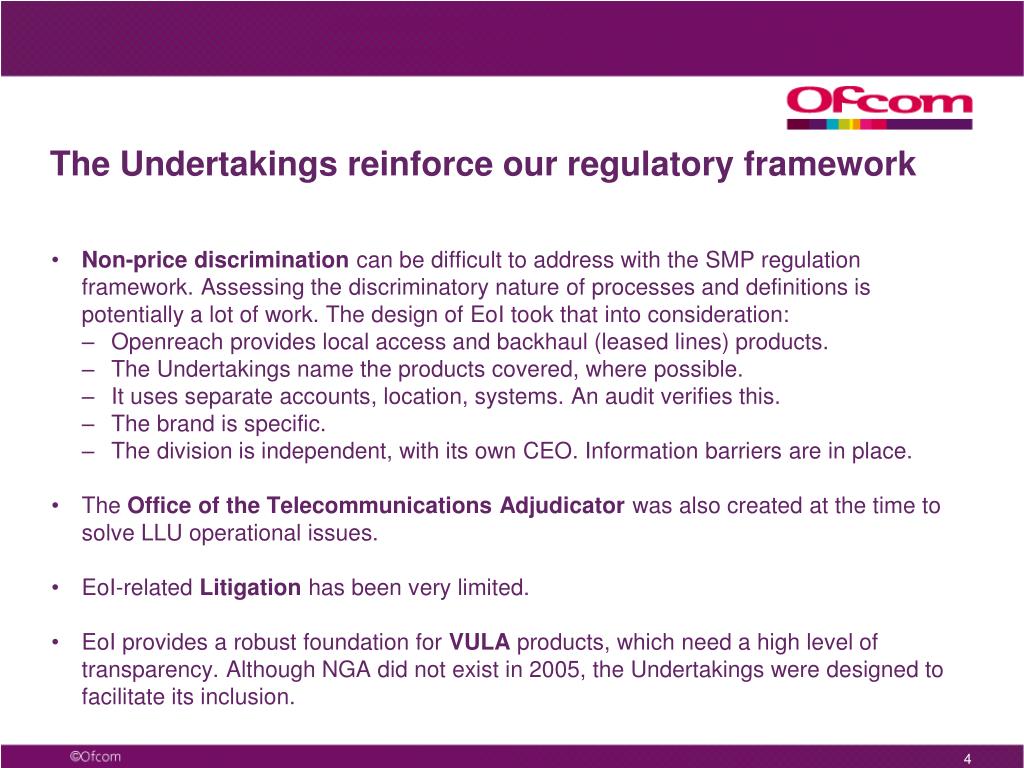 Ofcom

The Undertakings reinforce our regulatory framework

• Non-price discrimination can be difficult to address with the SMP regulation framework. Assessing the discriminatory nature of processes and definitions is potentially a lot of work. The design of EoI took that into consideration:
– Openreach provides local access and backhaul (leased lines) products.
– The Undertakings name the products covered, where possible.
– It uses separate accounts, location, systems. An audit verifies this.
– The brand is specific.
– The division is independent, with its own CEO. Information barriers are in place.

• The Office of the Telecommunications Adjudicator was also created at the time to solve LLU operational issues.

• EoI-related Litigation has been very limited.

• EoI provides a robust foundation for VULA products, which need a high level of transparency. Although NGA did not exist in 2005, the Undertakings were designed to facilitate its inclusion.

©Ofcom

4